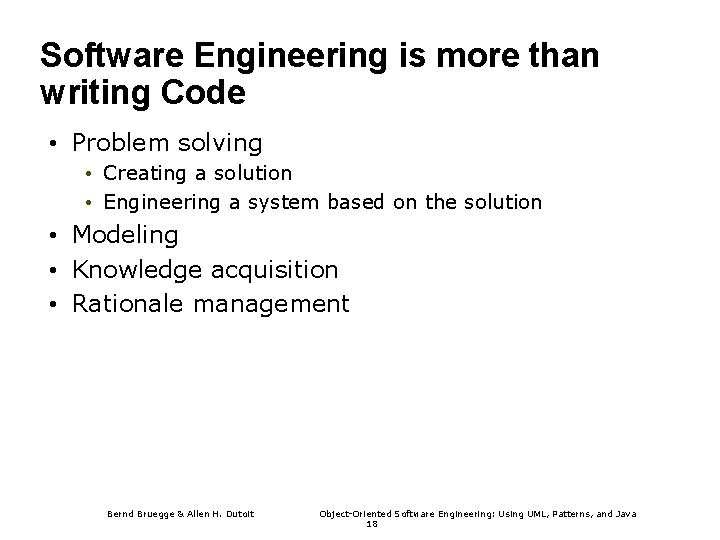 Software Engineering is more than writing Code

• Problem solving
  • Creating a solution
  • Engineering a system based on the solution
• Modeling
• Knowledge acquisition
• Rationale management

Bernd Bruegge & Allen H. Dutoit

Object-Oriented Software Engineering: Using UML, Patterns, and Java

18